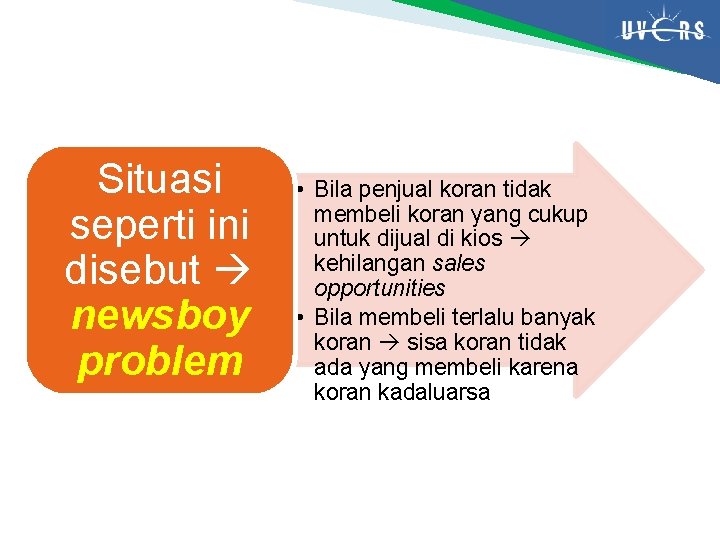 UVERS

Situasi seperti ini disebut → newsboy problem

• Bila penjual koran tidak membeli koran yang cukup untuk dijual di kios → kehilangan sales opportunities
• Bila membeli terlalu banyak koran → sisa koran tidak ada yang membeli karena koran kadaluarsa